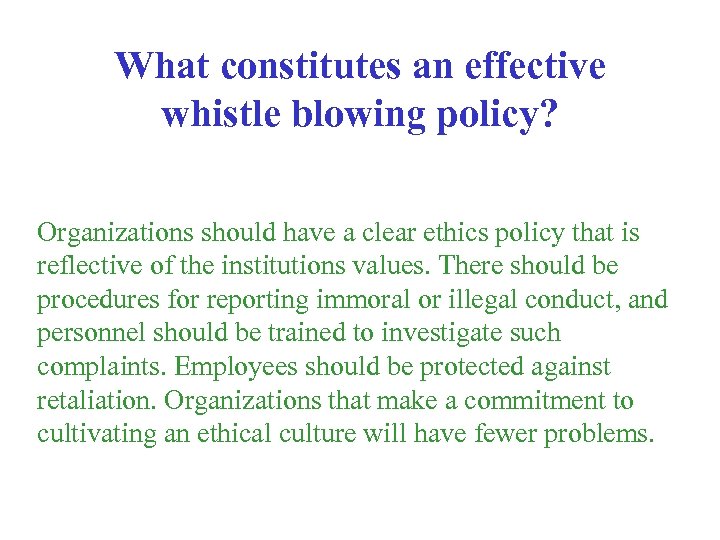 What constitutes an effective whistle blowing policy?

Organizations should have a clear ethics policy that is reflective of the institutions values. There should be procedures for reporting immoral or illegal conduct, and personnel should be trained to investigate such complaints. Employees should be protected against retaliation. Organizations that make a commitment to cultivating an ethical culture will have fewer problems.